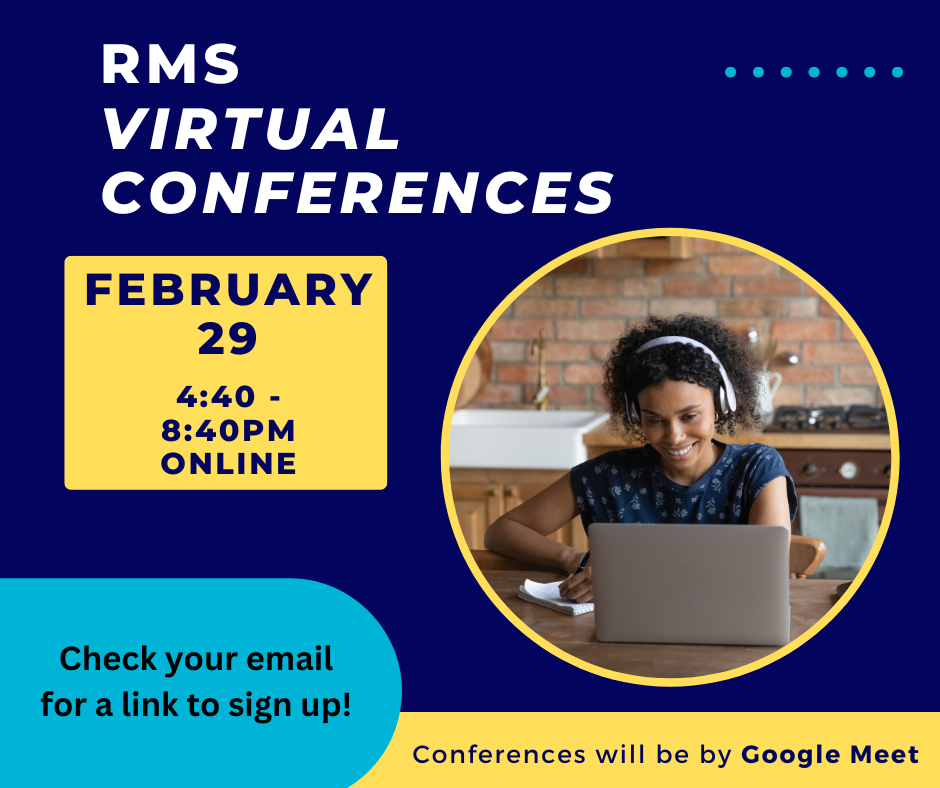 RMS
VIRTUAL
CONFERENCES

FEBRUARY
29
4:40 -
8:40PM
ONLINE

Check your email for a link to sign up!

Conferences will be by Google Meet